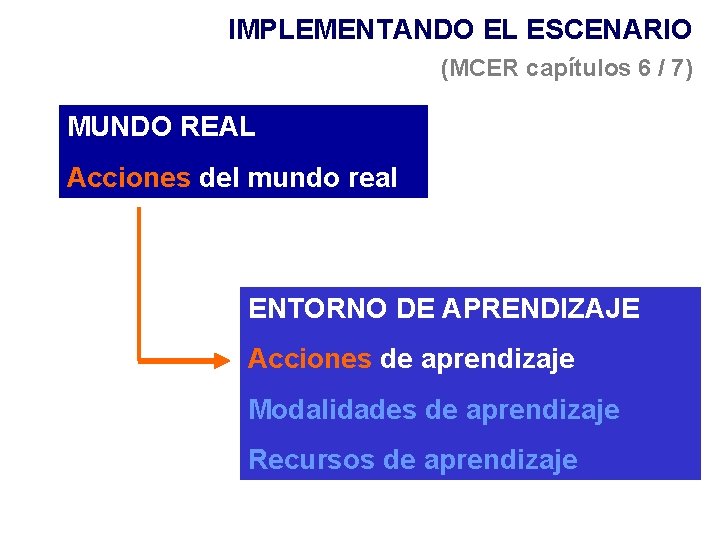 IMPLEMENTANDO EL ESCENARIO
(MCER capítulos 6 / 7)

MUNDO REAL

Acciones del mundo real

ENTORNO DE APRENDIZAJE

Acciones de aprendizaje

Modalidades de aprendizaje

Recursos de aprendizaje